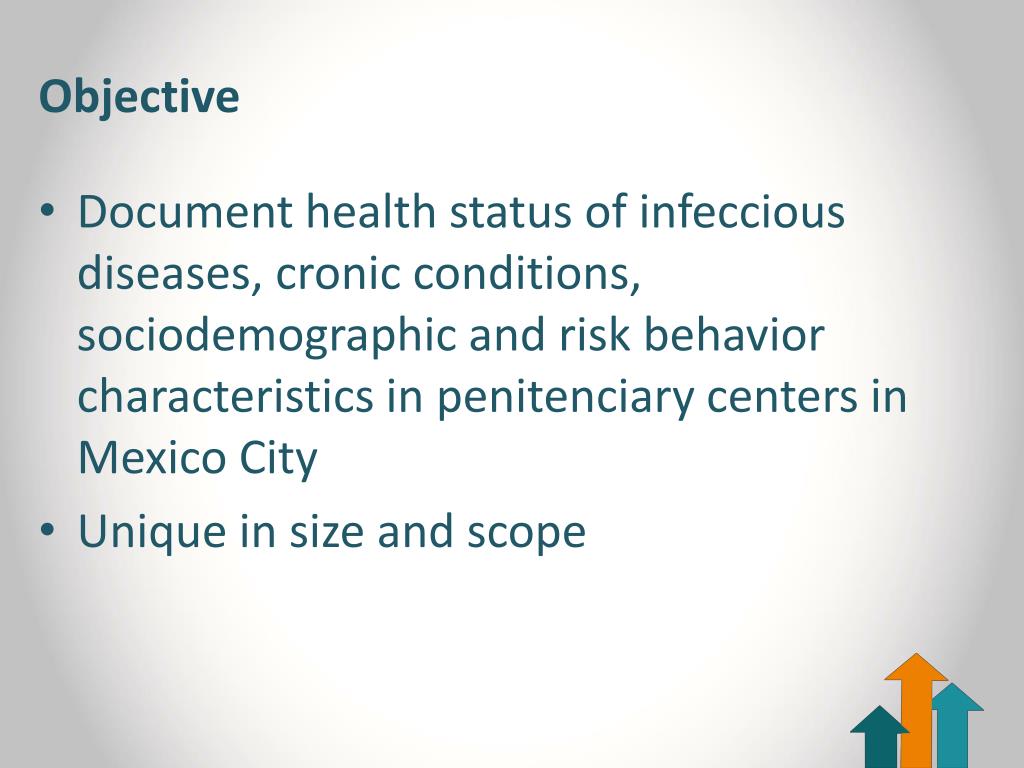 Objective

• Document health status of infeccious diseases, cronic conditions, sociodemographic and risk behavior characteristics in penitenciary centers in Mexico City

• Unique in size and scope